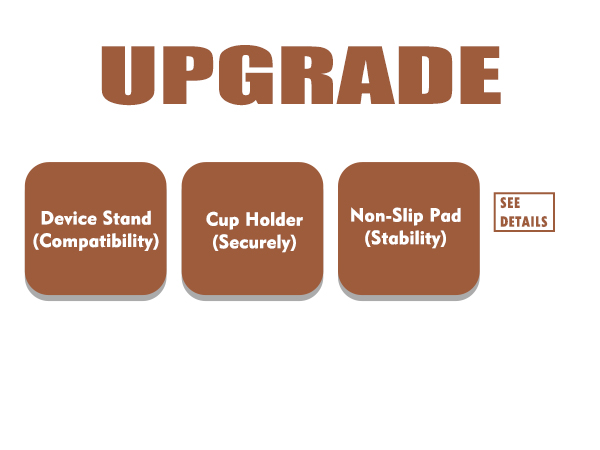 UPGRADE

Device Stand (Compatibility)

Cup Holder (Securely)

Non-Slip Pad (Stability)

SEE DETAILS